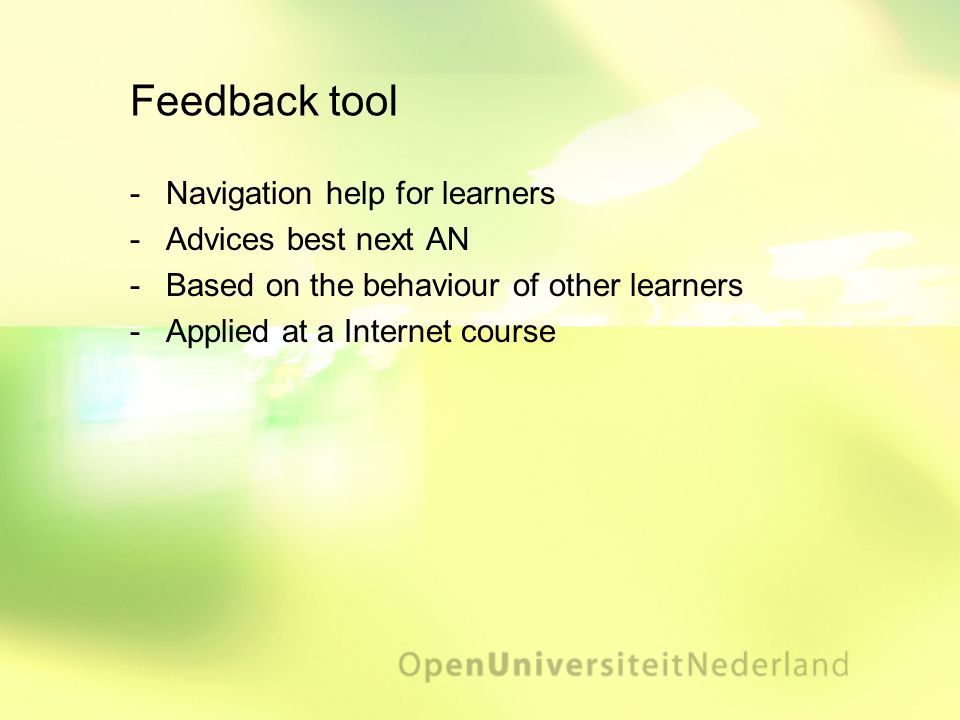 Feedback tool

- Navigation help for learners
- Advices best next AN
- Based on the behaviour of other learners
- Applied at a Internet course

OpenUniversiteitNederland